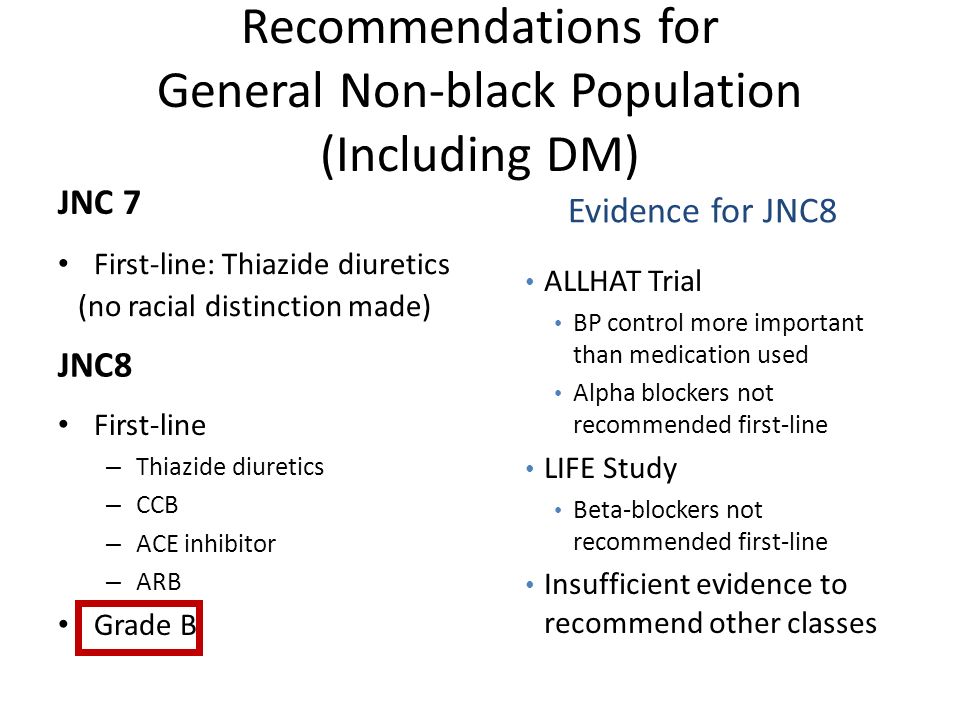 Recommendations for General Non-black Population (Including DM)

JNC 7

• First-line: Thiazide diuretics (no racial distinction made)

JNC8

• First-line
– Thiazide diuretics
– CCB
– ACE inhibitor
– ARB
• Grade B

Evidence for JNC8

• ALLHAT Trial
• BP control more important than medication used
• Alpha blockers not recommended first-line
• LIFE Study
• Beta-blockers not recommended first-line
• Insufficient evidence to recommend other classes